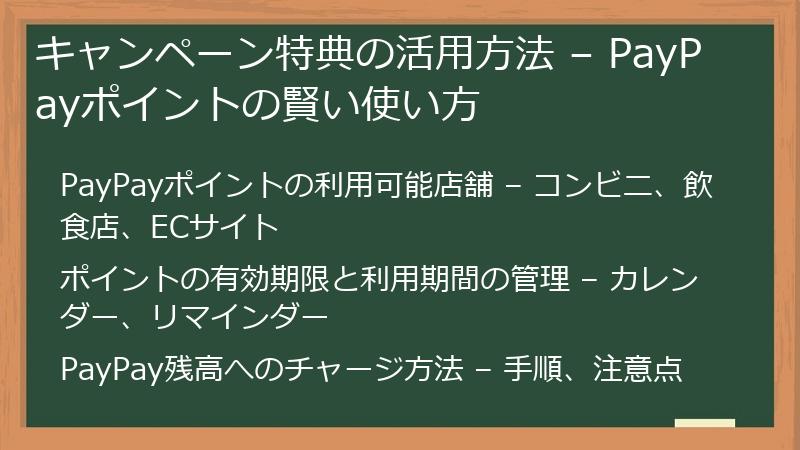 キャンペーン特典の活用方法 – PayPayポイントの賢い使い方

PayPayポイントの利用可能店舗 – コンビニ、飲食店、ECサイト

ポイントの有効期限と利用期間の管理 – カレンダー、リマインダー

PayPay残高へのチャージ方法 – 手順、注意点